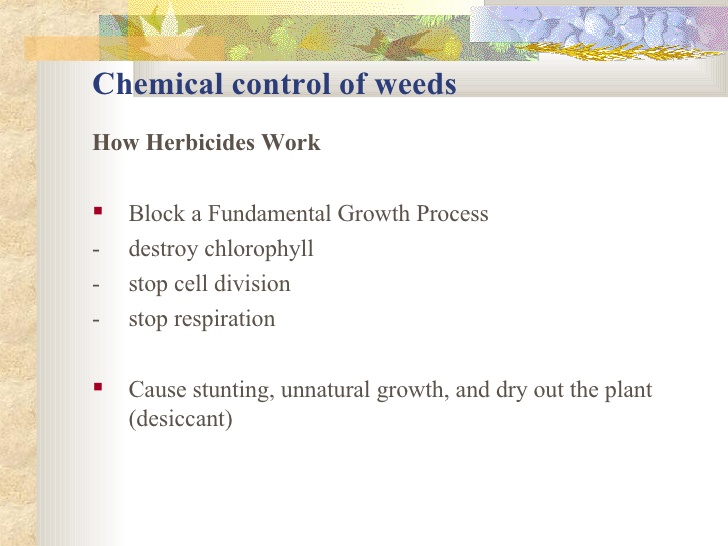 Chemical control of weeds

How Herbicides Work

▪ Block a Fundamental Growth Process
- destroy chlorophyll
- stop cell division
- stop respiration

▪ Cause stunting, unnatural growth, and dry out the plant (desiccant)